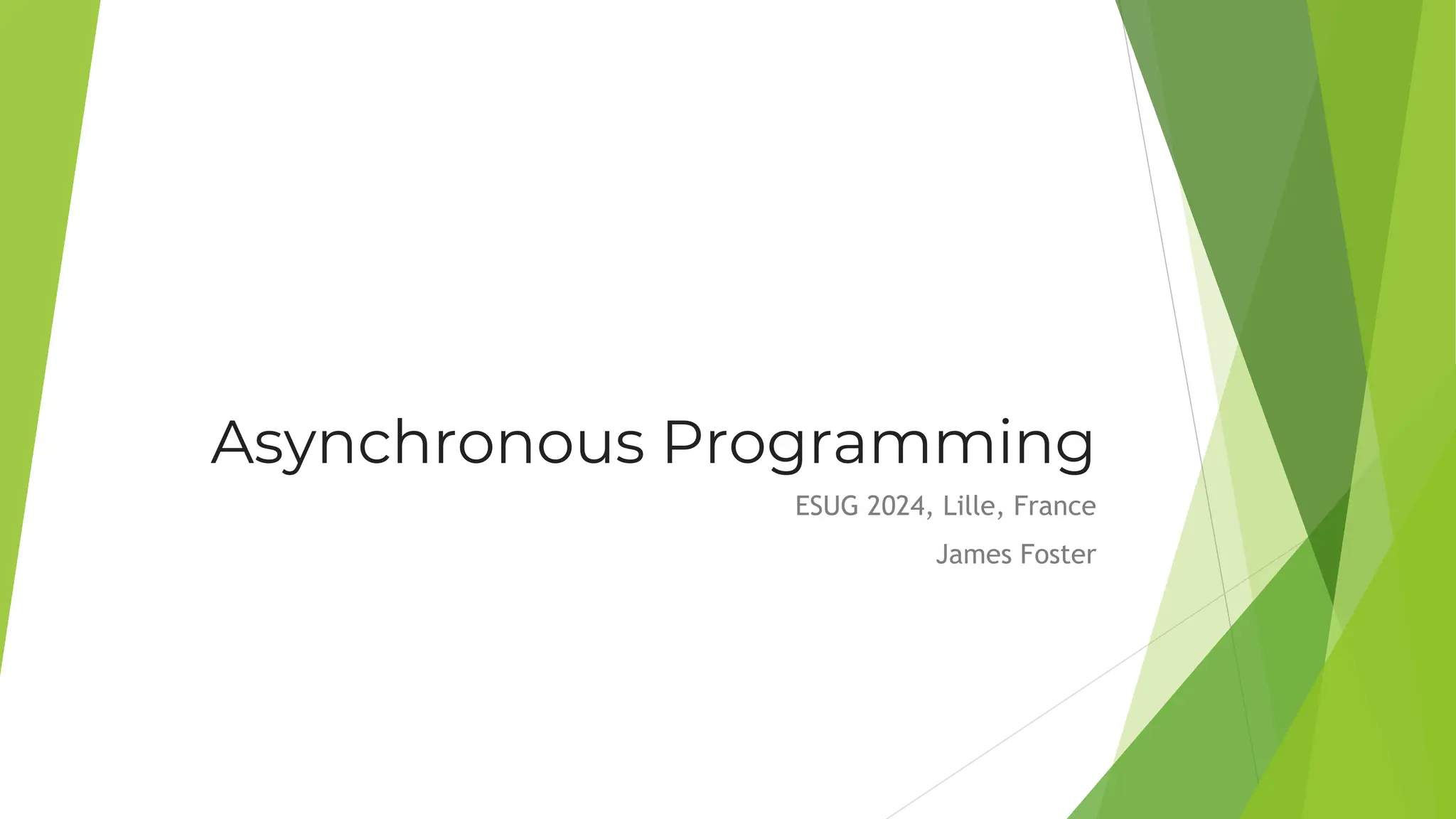 Asynchronous Programming

ESUG 2024, Lille, France

James Foster